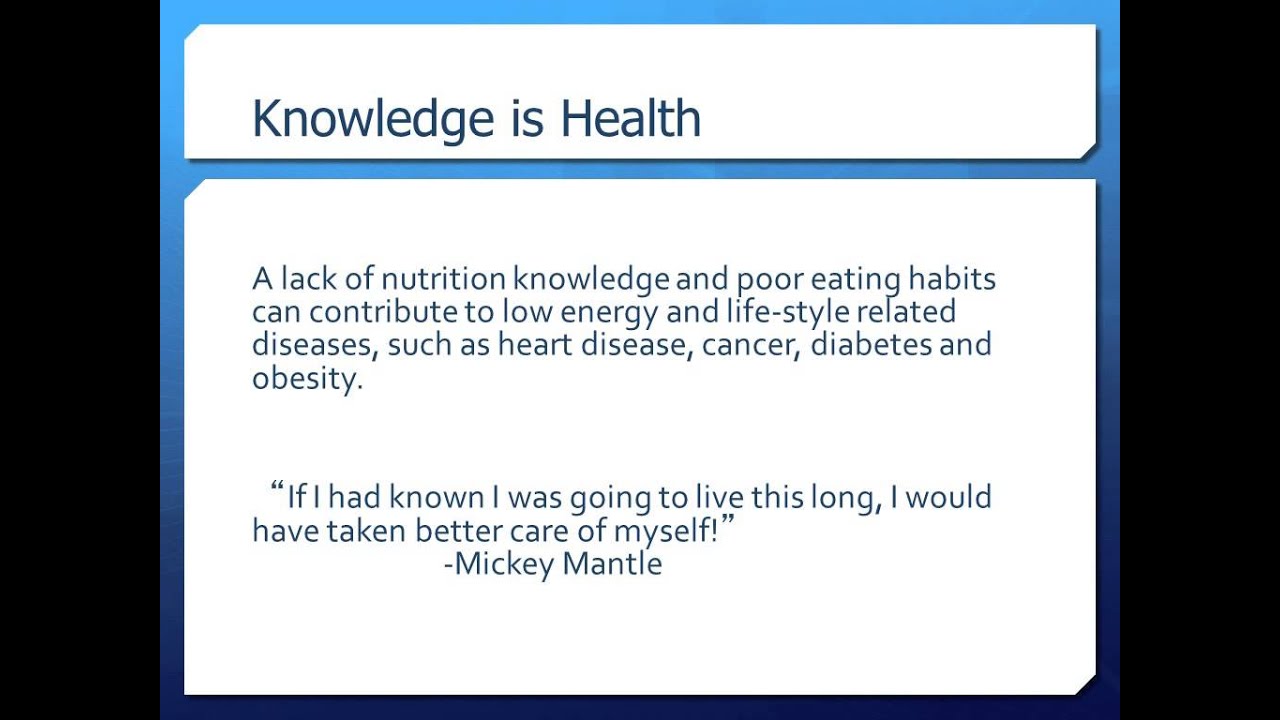 Knowledge is Health

A lack of nutrition knowledge and poor eating habits can contribute to low energy and life-style related diseases, such as heart disease, cancer, diabetes and obesity.

“If I had known I was going to live this long, I would have taken better care of myself!”
-Mickey Mantle